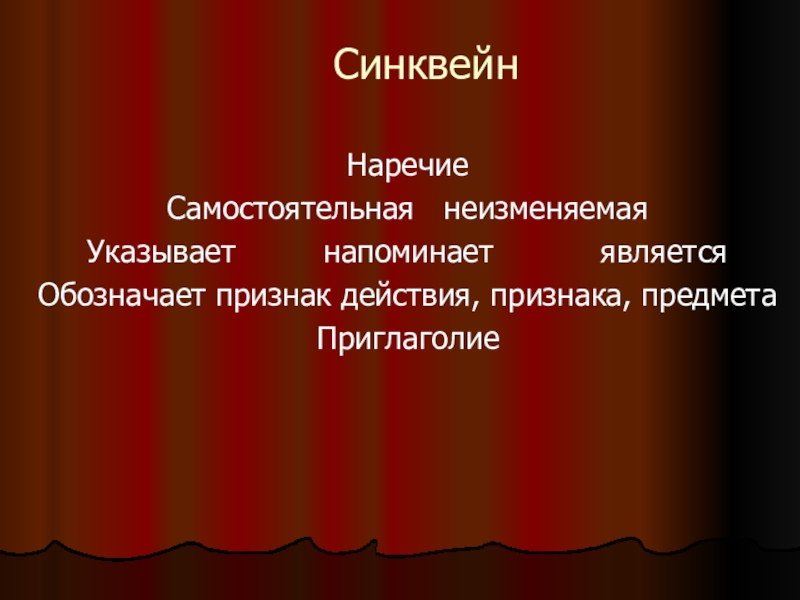 Синквейн

Наречие
Самостоятельная неизменяемая
Указывает напоминает является
Обозначает признак действия, признака, предмета
Приглаголие